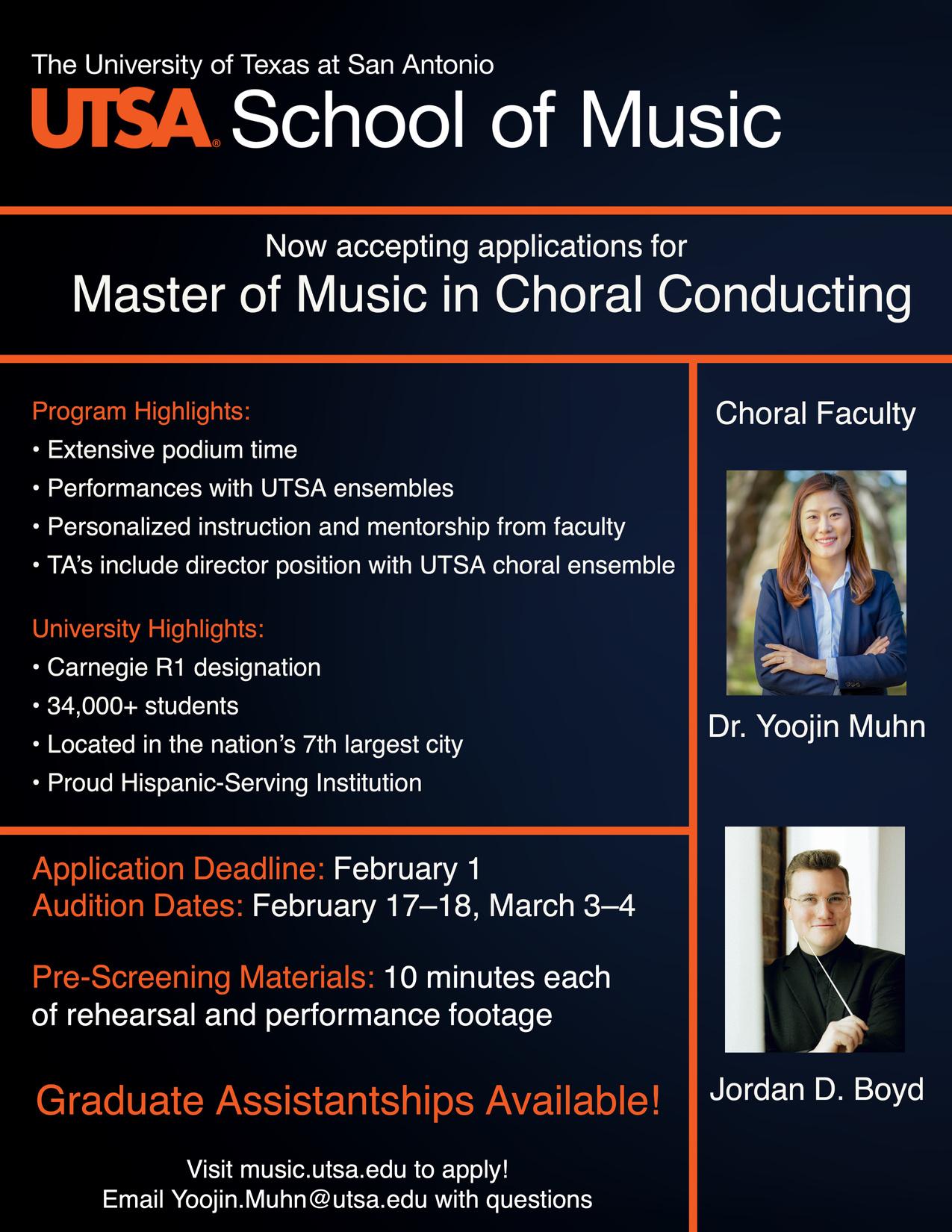 The University of Texas at San Antonio
UTSA® School of Music

Now accepting applications for
Master of Music in Choral Conducting

Program Highlights:
• Extensive podium time
• Performances with UTSA ensembles
• Personalized instruction and mentorship from faculty
• TA's include director position with UTSA choral ensemble

University Highlights:
• Carnegie R1 designation
• 34,000+ students
• Located in the nation's 7th largest city
• Proud Hispanic-Serving Institution

Application Deadline: February 1
Audition Dates: February 17–18, March 3–4

Pre-Screening Materials: 10 minutes each of rehearsal and performance footage

Graduate Assistantships Available!

Visit music.utsa.edu to apply!
Email Yoojin.Muhn@utsa.edu with questions

Choral Faculty

Dr. Yoojin Muhn

Jordan D. Boyd